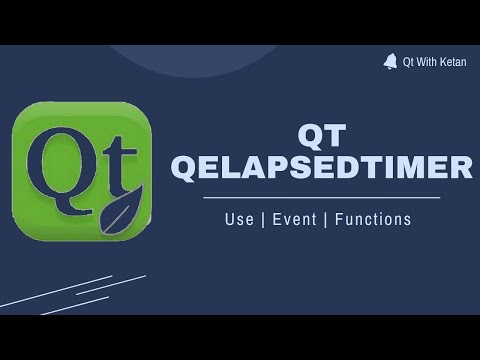 Qt With Ketan

Qt

QT
QELAPSEDTIMER

Use | Event | Functions